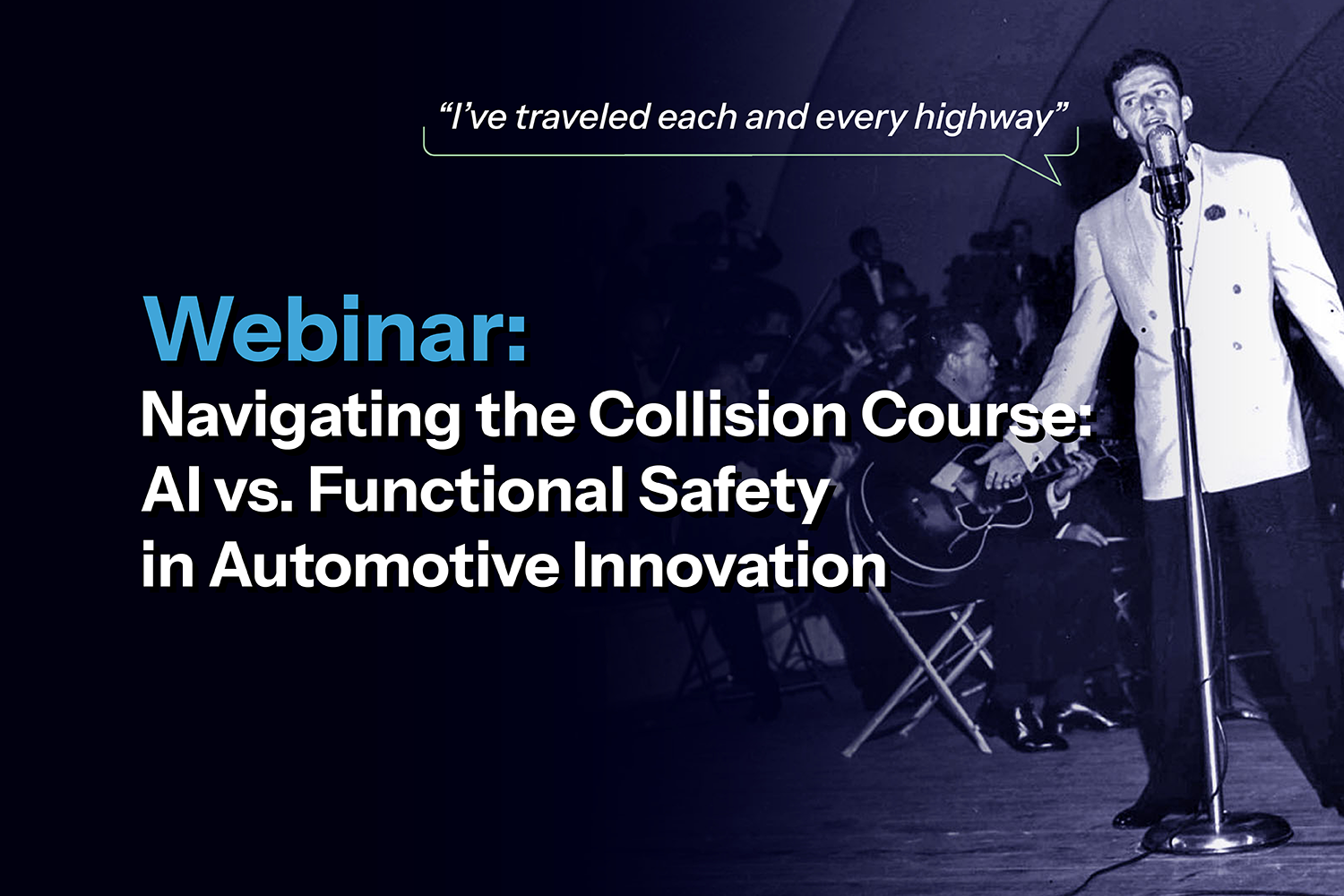 “I’ve traveled each and every highway”

Webinar:
Navigating the Collision Course: AI vs. Functional Safety in Automotive Innovation